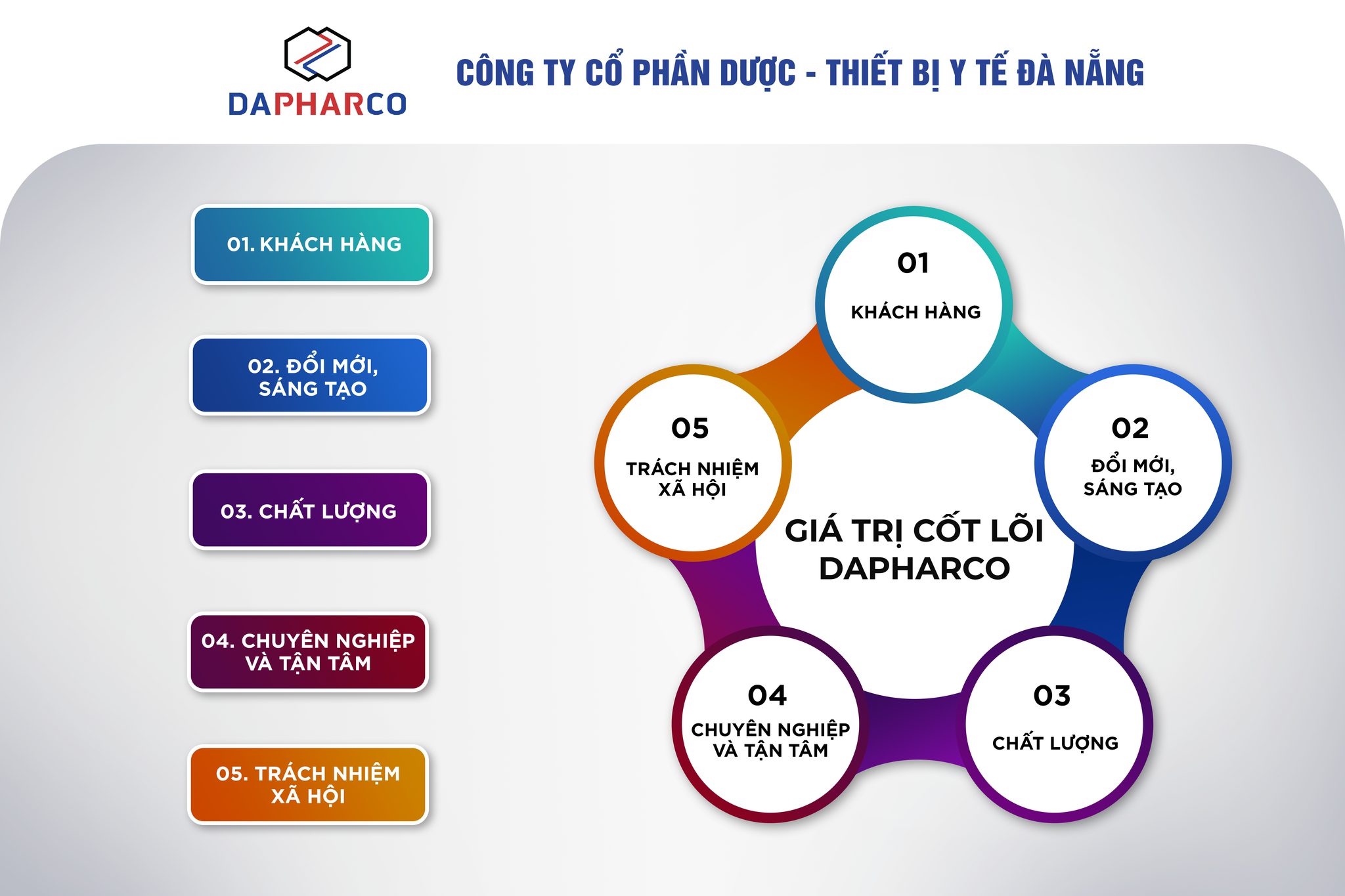 DAPHARCO

CÔNG TY CỔ PHẦN DƯỢC - THIẾT BỊ Y TẾ ĐÀ NẴNG

01. KHÁCH HÀNG

02. ĐỔI MỚI, SÁNG TẠO

03. CHẤT LƯỢNG

04. CHUYÊN NGHIỆP VÀ TẬN TÂM

05. TRÁCH NHIỆM XÃ HỘI

01
KHÁCH HÀNG

02
ĐỔI MỚI, SÁNG TẠO

03
CHẤT LƯỢNG

04
CHUYÊN NGHIỆP VÀ TẬN TÂM

05
TRÁCH NHIỆM XÃ HỘI

GIÁ TRỊ CỐT LÕI DAPHARCO